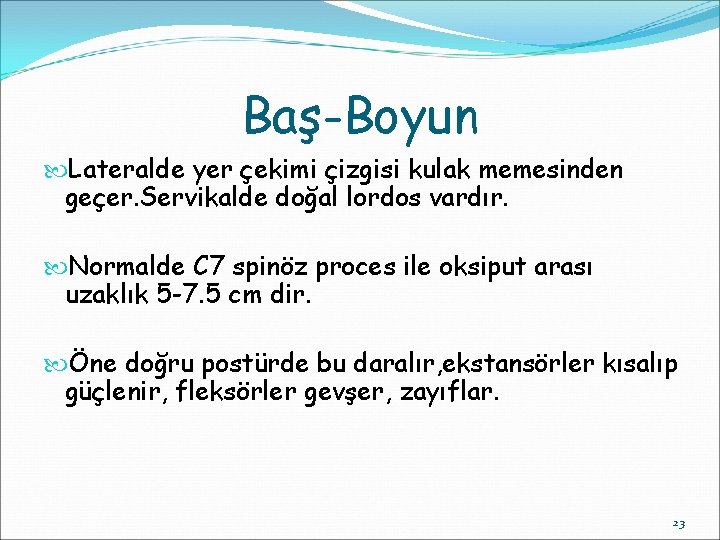 Baş-Boyun

Lateralde yer çekimi çizgisi kulak memesinden geçer.Servikalde doğal lordos vardır.

Normalde C7 spinöz proces ile oksiput arası uzaklık 5-7.5 cm dir.

Öne doğru postürde bu daralır,ekstansörler kısalıp güçlenir, fleksörler gevşer, zayıflar.

23